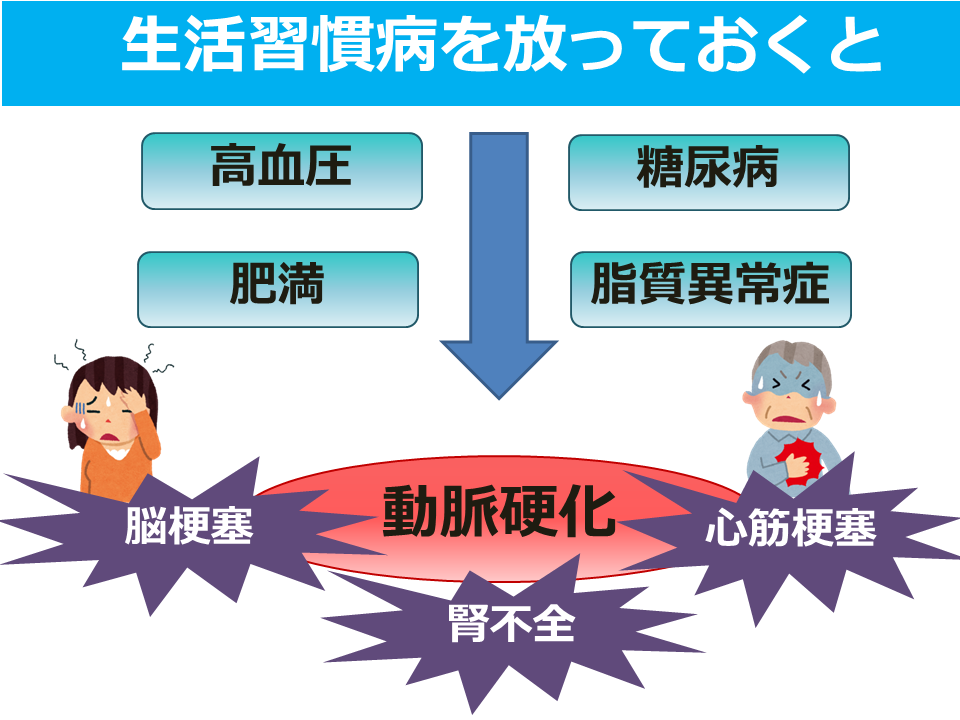 生活習慣病を放っておくと

高血圧

糖尿病

肥満

脂質異常症

脳梗塞

動脈硬化

心筋梗塞

腎不全